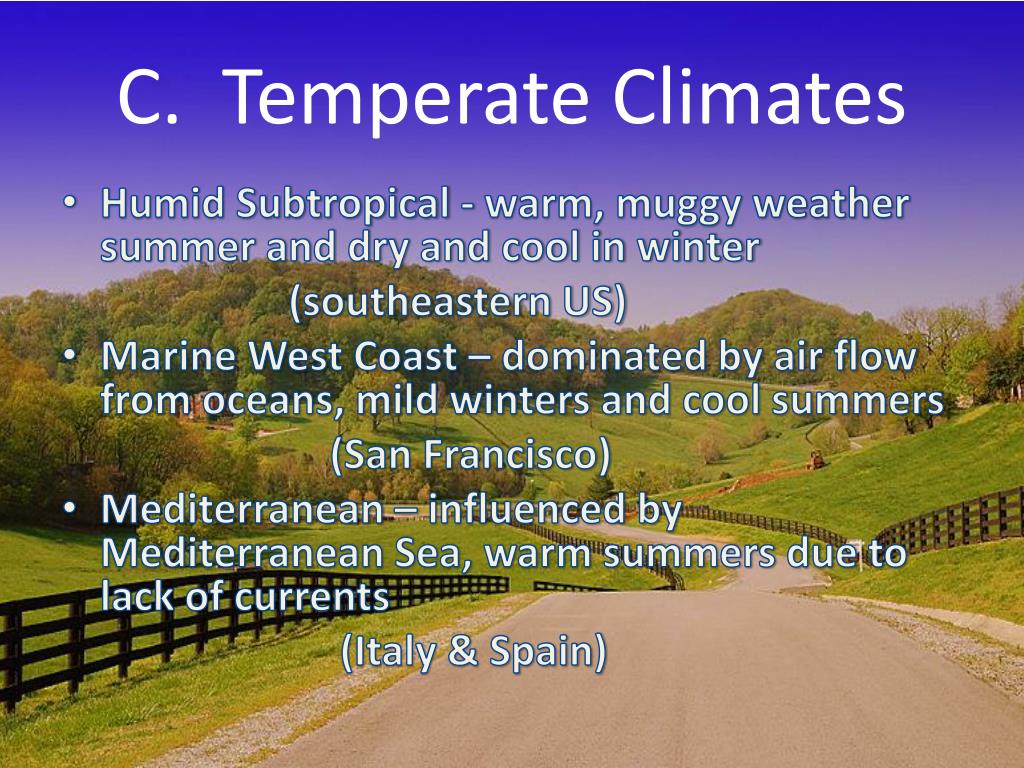 C. Temperate Climates

• Humid Subtropical - warm, muggy weather summer and dry and cool in winter
(southeastern US)

• Marine West Coast – dominated by air flow from oceans, mild winters and cool summers
(San Francisco)

• Mediterranean – influenced by Mediterranean Sea, warm summers due to lack of currents
(Italy & Spain)